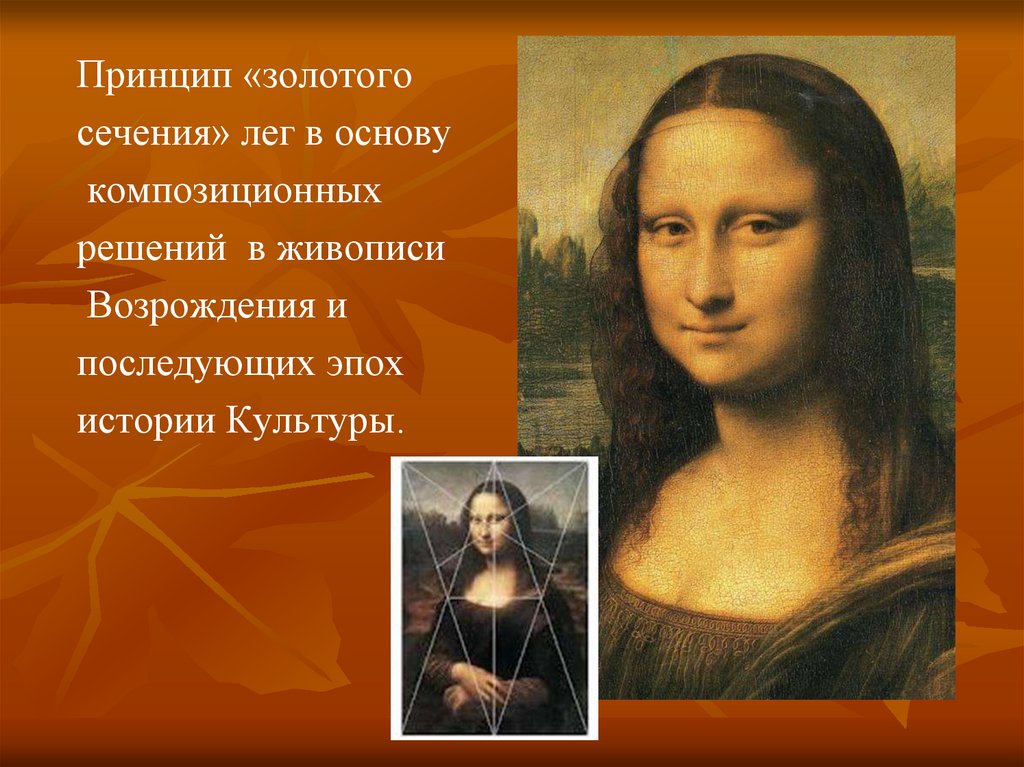 Принцип «золотого сечения» лег в основу композиционных решений в живописи Возрождения и последующих эпох истории Культуры.